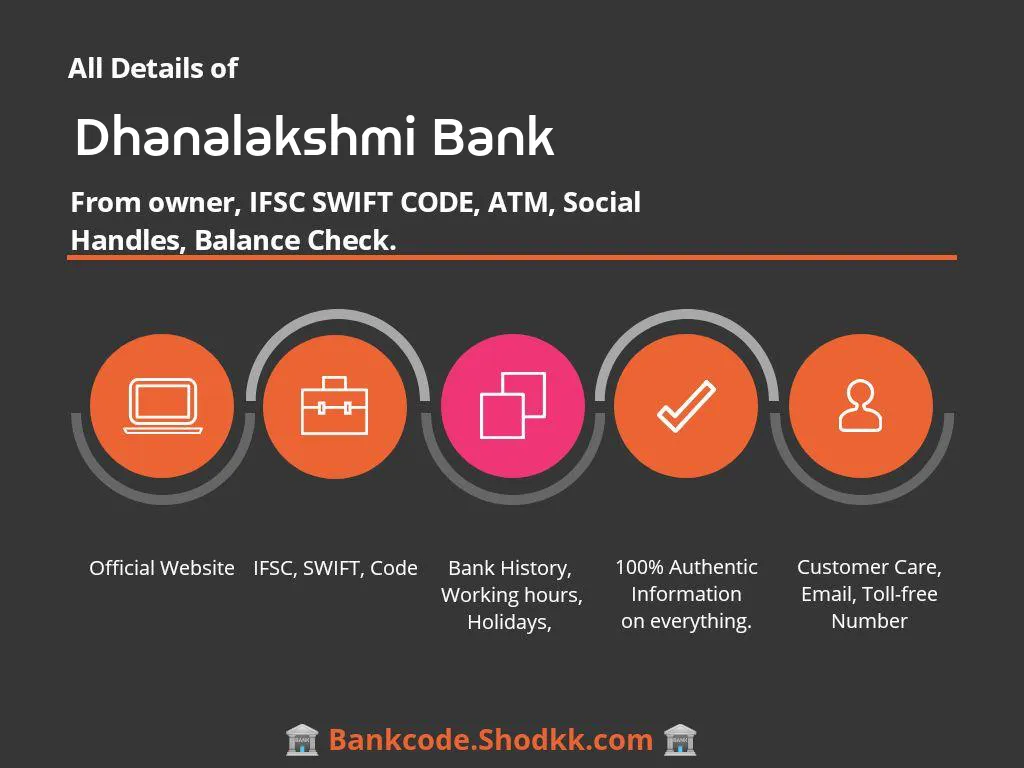 All Details of

Dhanalakshmi Bank

From owner, IFSC SWIFT CODE, ATM, Social Handles, Balance Check.

Official Website

IFSC, SWIFT, Code

Bank History, Working hours, Holidays,

100% Authentic Information on everything.

Customer Care, Email, Toll-free Number

Bankcode.Shodkk.com